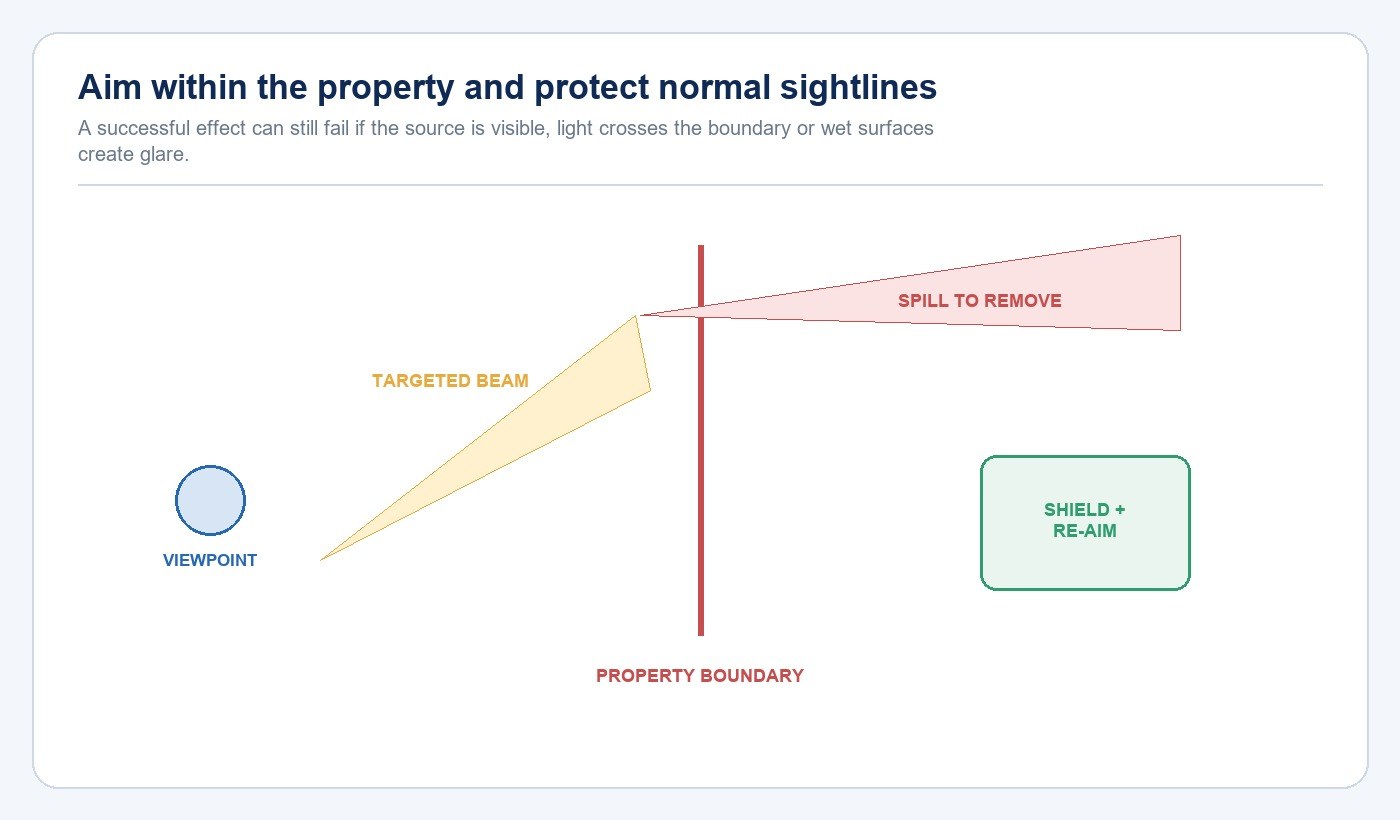 Aim within the property and protect normal sightlines

A successful effect can still fail if the source is visible, light crosses the boundary or wet surfaces create glare.

SPILL TO REMOVE

TARGETED BEAM

VIEWPOINT

SHIELD +
RE-AIM

PROPERTY BOUNDARY